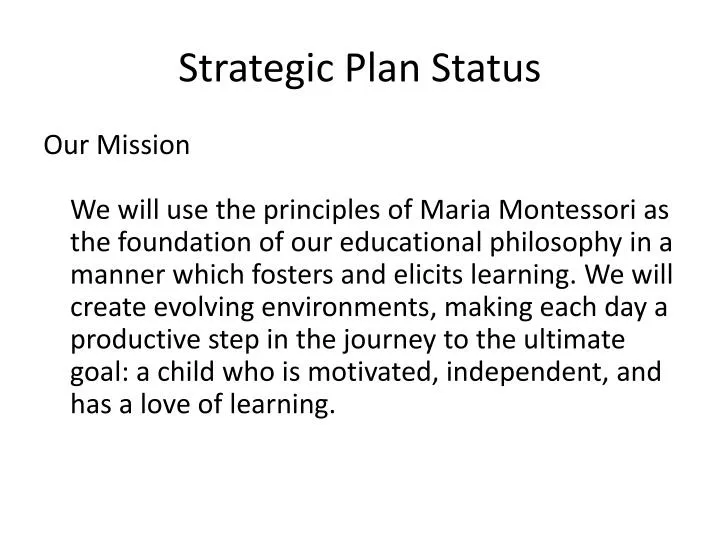 Strategic Plan Status

Our Mission

We will use the principles of Maria Montessori as the foundation of our educational philosophy in a manner which fosters and elicits learning. We will create evolving environments, making each day a productive step in the journey to the ultimate goal: a child who is motivated, independent, and has a love of learning.